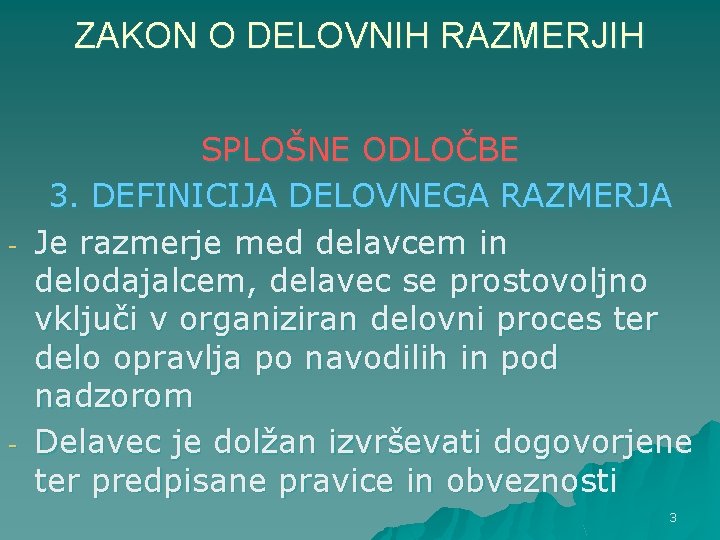 ZAKON O DELOVNIH RAZMERJIH

SPLOŠNE ODLOČBE

3. DEFINICIJA DELOVNEGA RAZMERJA

- Je razmerje med delavcem in delodajalcem, delavec se prostovoljno vključi v organiziran delovni proces ter delo opravlja po navodilih in pod nadzorom
- Delavec je dolžan izvrševati dogovorjene ter predpisane pravice in obveznosti

3